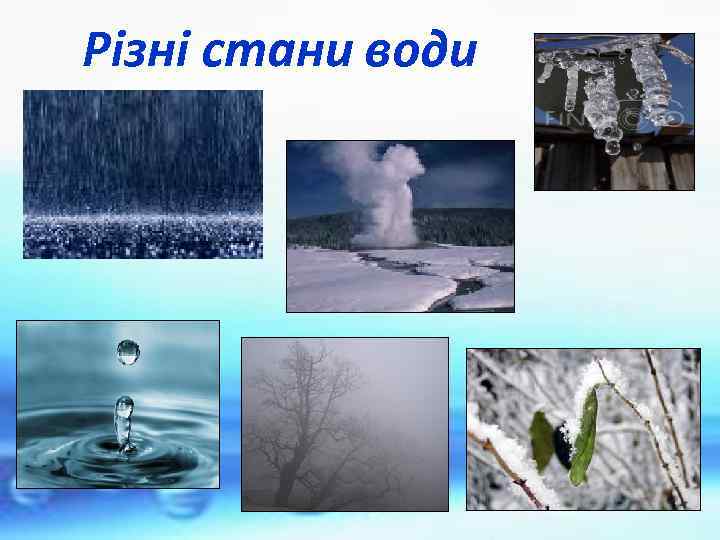 Різні стани води